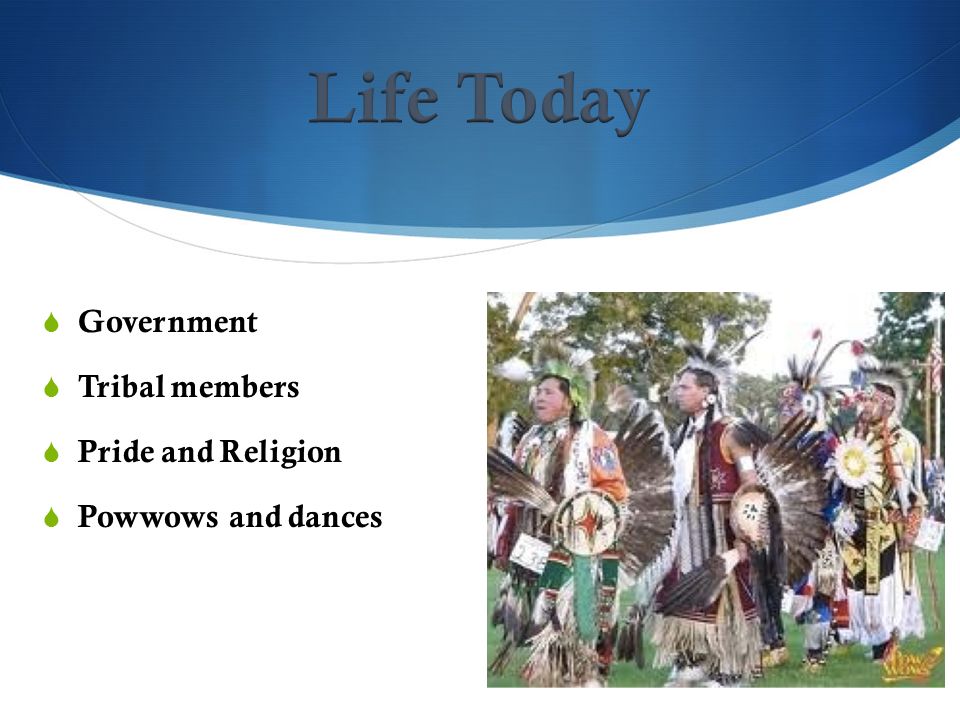 Life Today

Government

Tribal members

Pride and Religion

Powwows and dances